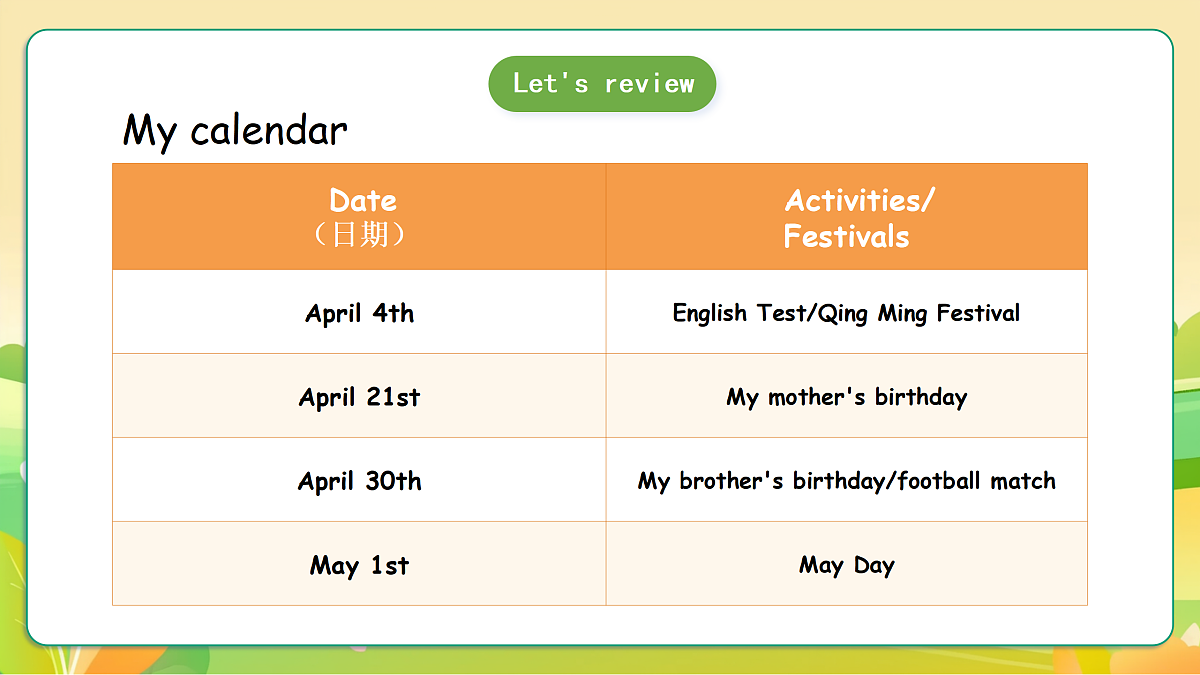 Let's review

My calendar

| Date （日期） | Activities/ Festivals |
|---|---|
| April 4th | English Test/Qing Ming Festival |
| April 21st | My mother's birthday |
| April 30th | My brother's birthday/football match |
| May 1st | May Day |